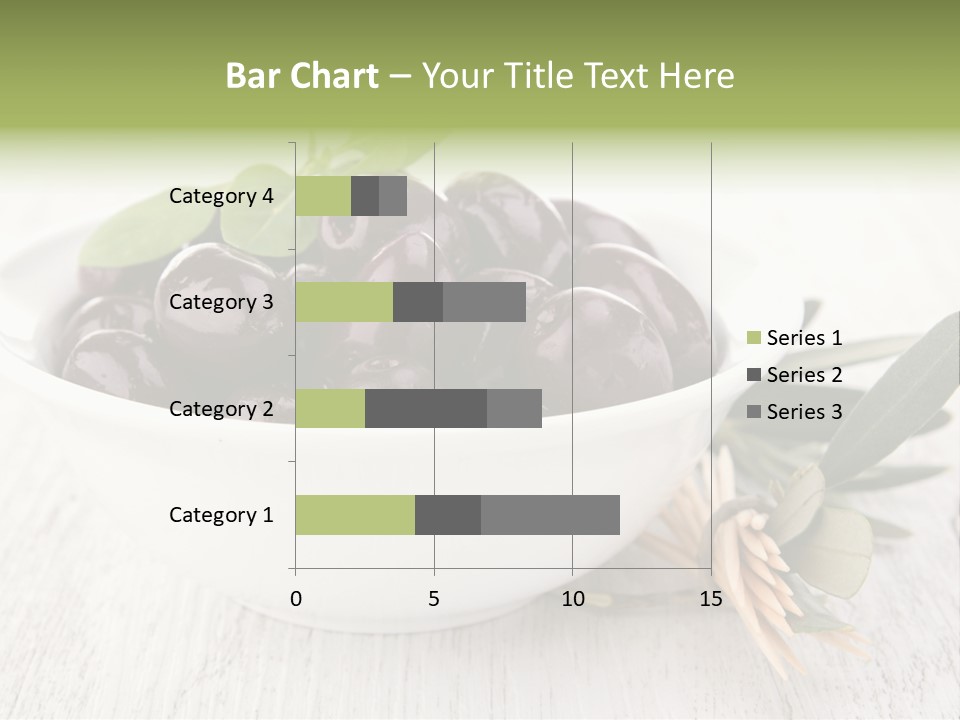 Bar Chart – Your Title Text Here

Category 4
Category 3
Category 2
Category 1

0
5
10
15

Series 1
Series 2
Series 3